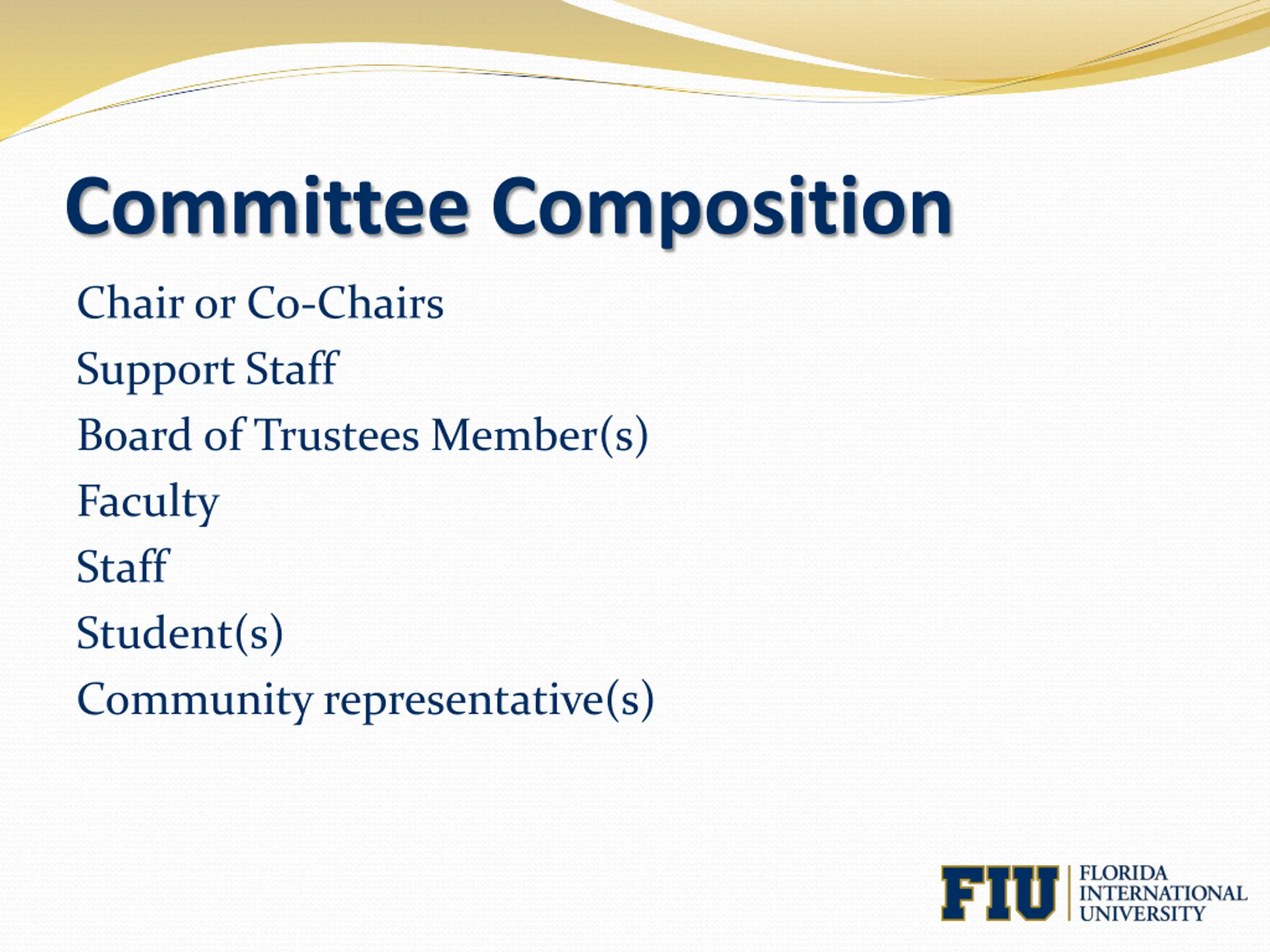 Committee Composition

Chair or Co-Chairs

Support Staff

Board of Trustees Member(s)

Faculty

Staff

Student(s)

Community representative(s)

FIU FLORIDA INTERNATIONAL UNIVERSITY